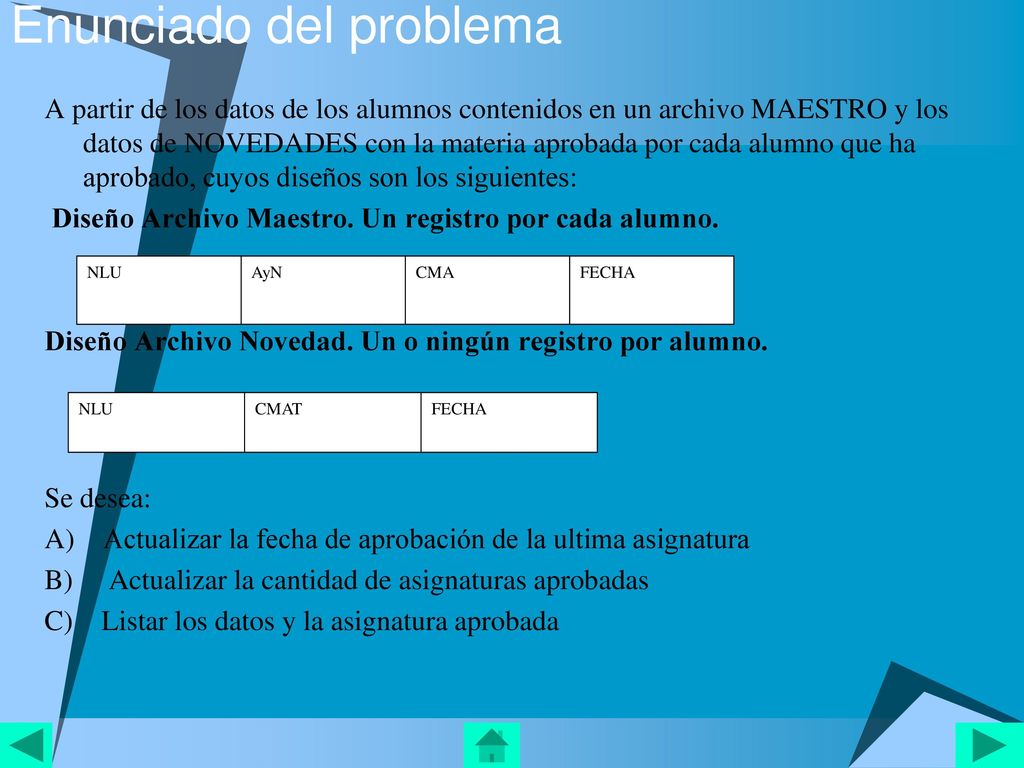 Enunciado del problema

A partir de los datos de los alumnos contenidos en un archivo MAESTRO y los datos de NOVEDADES con la materia aprobada por cada alumno que ha aprobado, cuyos diseños son los siguientes:

Diseño Archivo Maestro. Un registro por cada alumno.

| NLU | AyN | CMA | FECHA |
|---|---|---|---|

Diseño Archivo Novedad. Un o ningún registro por alumno.

| NLU | CMAT | FECHA |
|---|---|---|

Se desea:

A) Actualizar la fecha de aprobación de la ultima asignatura

B) Actualizar la cantidad de asignaturas aprobadas

C) Listar los datos y la asignatura aprobada